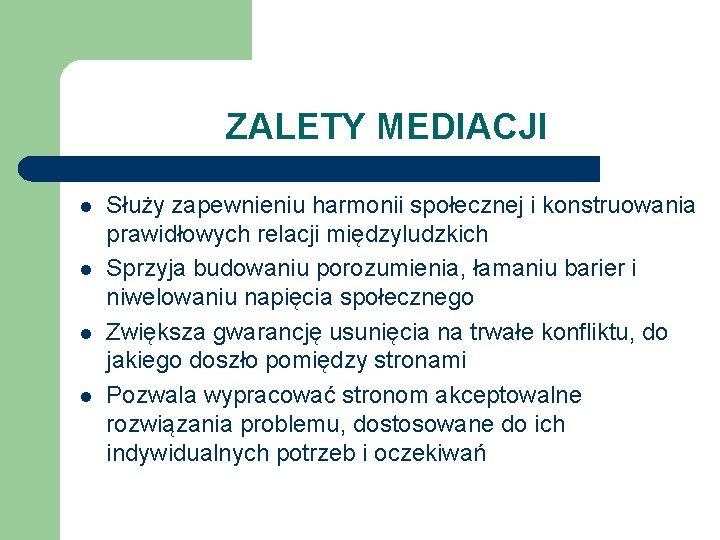 ZALETY MEDIACJI

- Służy zapewnieniu harmonii społecznej i konstruowania prawidłowych relacji międzyludzkich
- Sprzyja budowaniu porozumienia, łamaniu barier i niwelowaniu napięcia społecznego
- Zwiększa gwarancję usunięcia na trwałe konfliktu, do jakiego doszło pomiędzy stronami
- Pozwala wypracować stronom akceptowalne rozwiązania problemu, dostosowane do ich indywidualnych potrzeb i oczekiwań